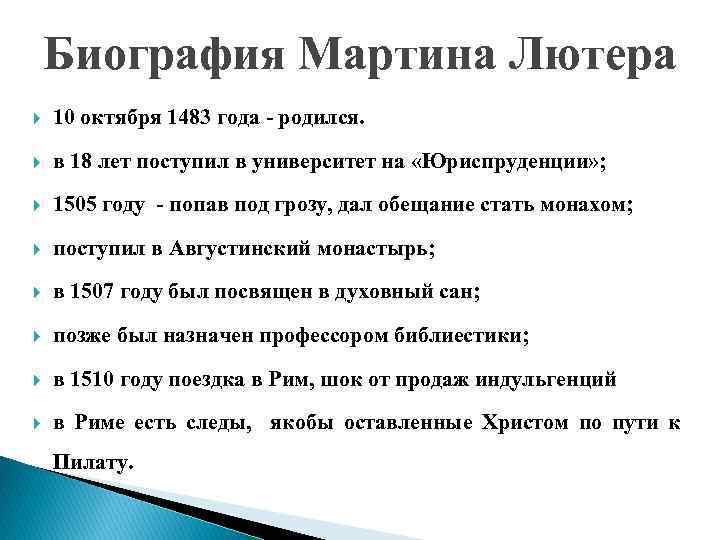 Биография Мартина Лютера

10 октября 1483 года - родился.

в 18 лет поступил в университет на «Юриспруденции»;

1505 году - попав под грозу, дал обещание стать монахом;

поступил в Августинский монастырь;

в 1507 году был посвящен в духовный сан;

позже был назначен профессором библиестики;

в 1510 году поездка в Рим, шок от продаж индульгенций

в Риме есть следы, якобы оставленные Христом по пути к Пилату.